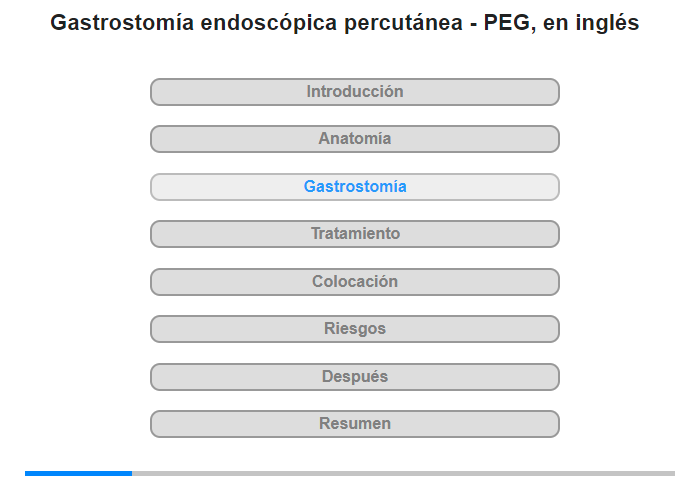 Gastrostomía endoscópica percutánea - PEG, en inglés

Introducción

Anatomía

Gastrostomía

Tratamiento

Colocación

Riesgos

Después

Resumen